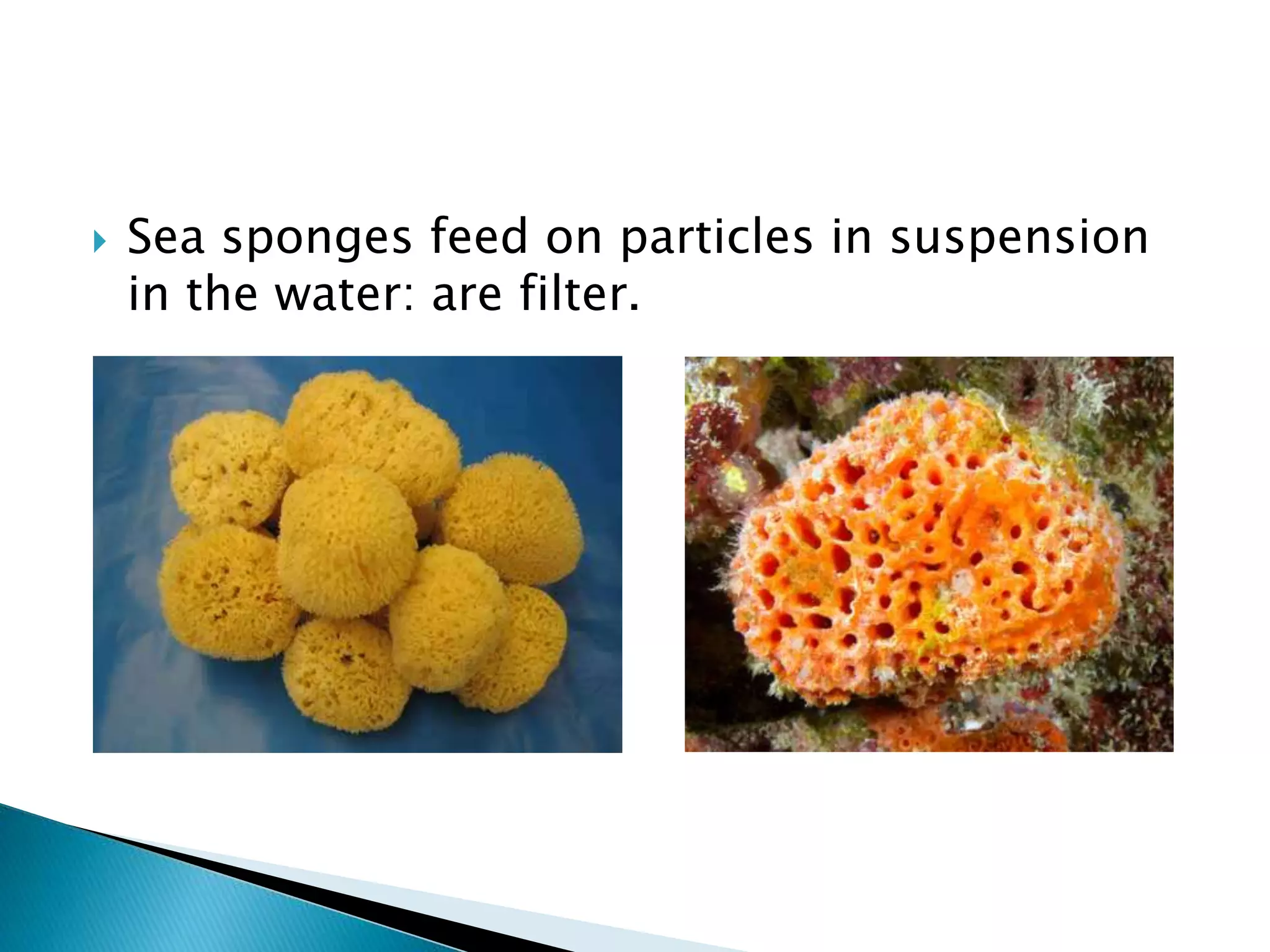 Sea sponges feed on particles in suspension in the water: are filter.